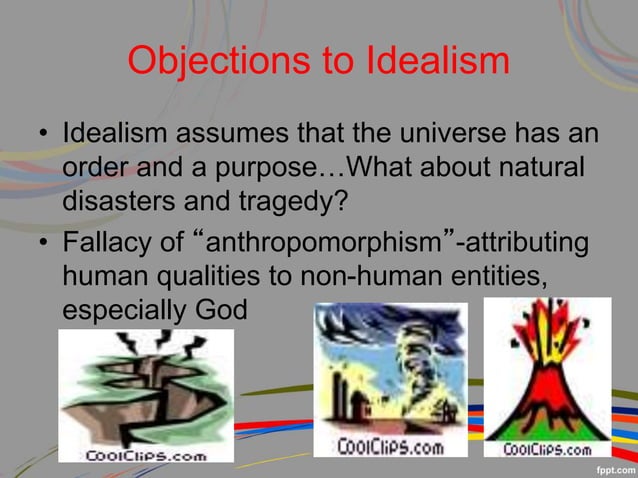 Objections to Idealism

• Idealism assumes that the universe has an order and a purpose…What about natural disasters and tragedy?
• Fallacy of “anthropomorphism”-attributing human qualities to non-human entities, especially God

CoolClips.com

CoolClips.com

CoolClips.com

fppt.com